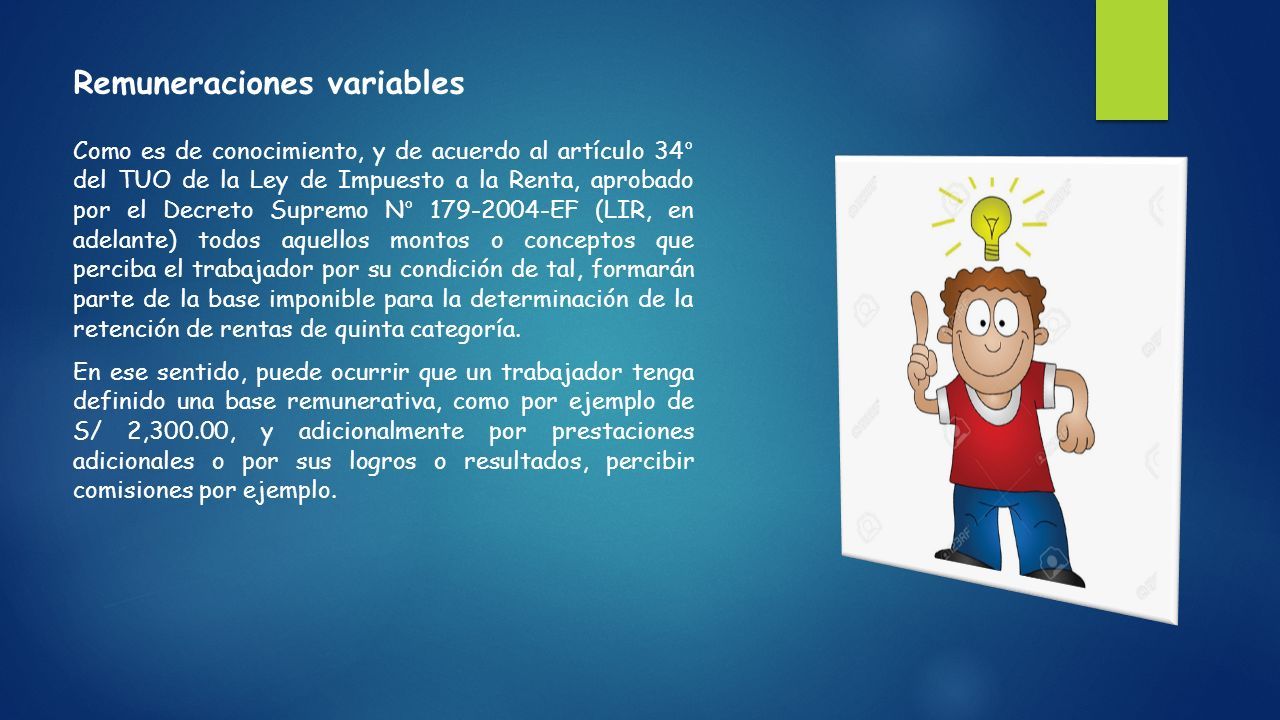 Remuneraciones variables

Como es de conocimiento, y de acuerdo al artículo 34° del TUO de la Ley de Impuesto a la Renta, aprobado por el Decreto Supremo N° 179-2004-EF (LIR, en adelante) todos aquellos montos o conceptos que perciba el trabajador por su condición de tal, formarán parte de la base imponible para la determinación de la retención de rentas de quinta categoría.

En ese sentido, puede ocurrir que un trabajador tenga definido una base remunerativa, como por ejemplo de S/ 2,300.00, y adicionalmente por prestaciones adicionales o por sus logros o resultados, percibir comisiones por ejemplo.